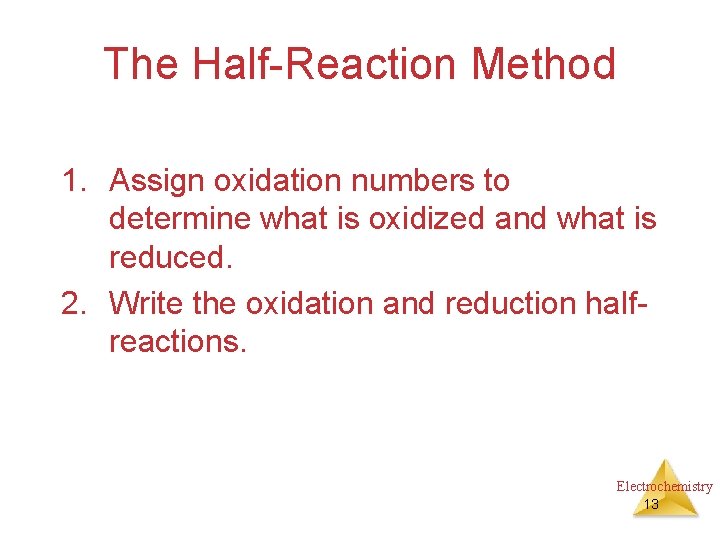 The Half-Reaction Method

1. Assign oxidation numbers to determine what is oxidized and what is reduced.
2. Write the oxidation and reduction half-reactions.

Electrochemistry
13